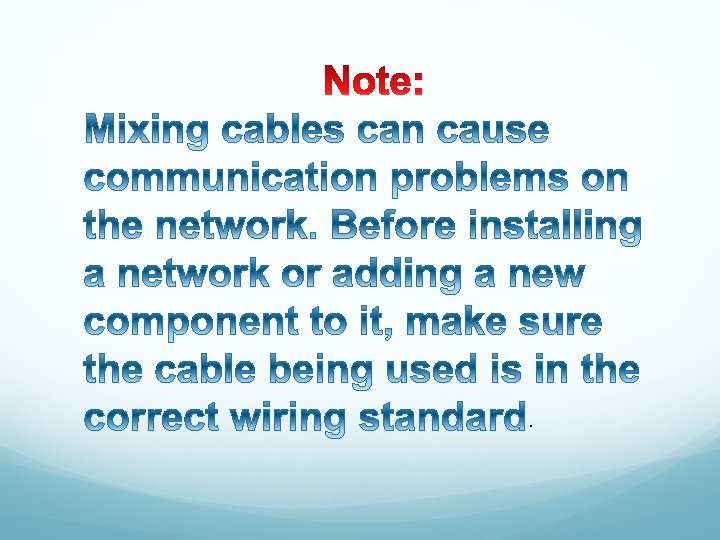 Note:

Mixing cables can cause communication problems on the network. Before installing a network or adding a new component to it, make sure the cable being used is in the correct wiring standard.